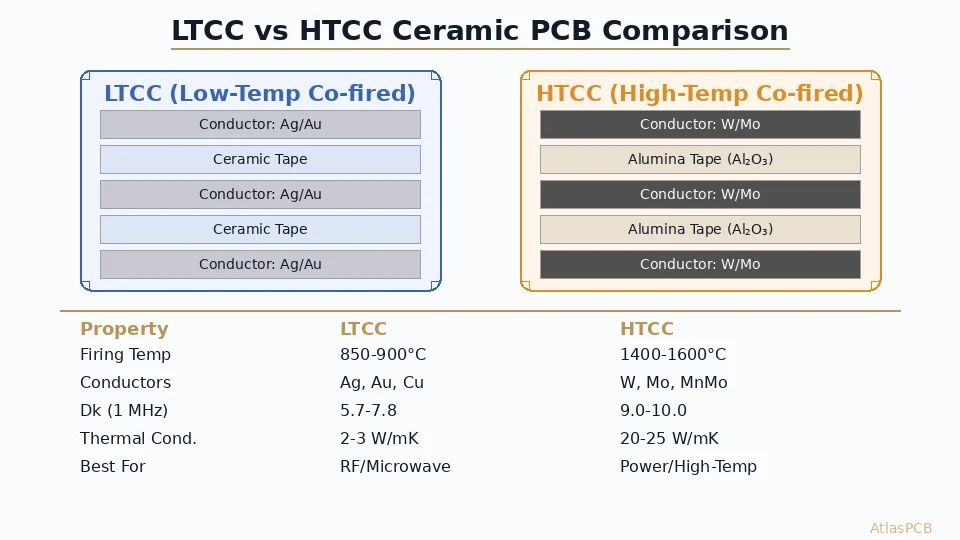 LTCC vs HTCC Ceramic PCB Comparison

LTCC (Low-Temp Co-fired)

Conductor: Ag/Au

Ceramic Tape

Conductor: Ag/Au

Ceramic Tape

Conductor: Ag/Au

HTCC (High-Temp Co-fired)

Conductor: W/Mo

Alumina Tape ($Al_2O_3$)

Conductor: W/Mo

Alumina Tape ($Al_2O_3$)

Conductor: W/Mo

| Property | LTCC | HTCC |
|---|---|---|
| Firing Temp | 850-900°C | 1400-1600°C |
| Conductors | Ag, Au, Cu | W, Mo, MnMo |
| Dk (1 MHz) | 5.7-7.8 | 9.0-10.0 |
| Thermal Cond. | 2-3 W/mK | 20-25 W/mK |
| Best For | RF/Microwave | Power/High-Temp |

AtlasPCB